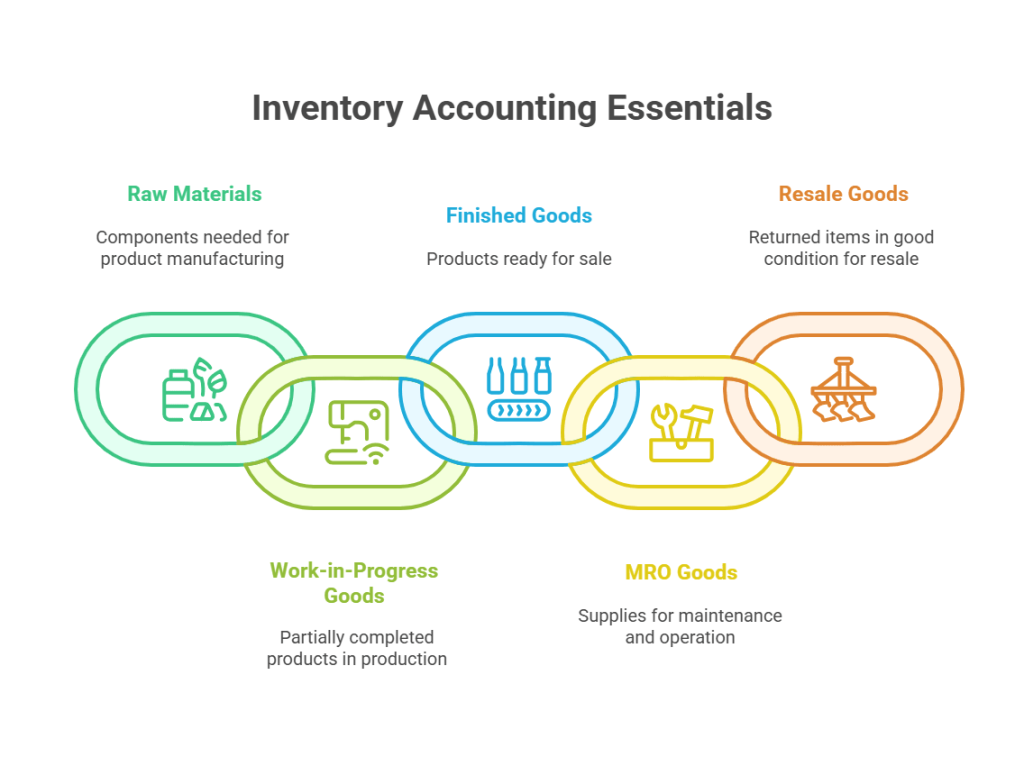 Inventory Accounting Essentials

Raw Materials

Components needed for product manufacturing

Finished Goods

Products ready for sale

Resale Goods

Returned items in good condition for resale

Work-in-Progress Goods

Partially completed products in production

MRO Goods

Supplies for maintenance and operation